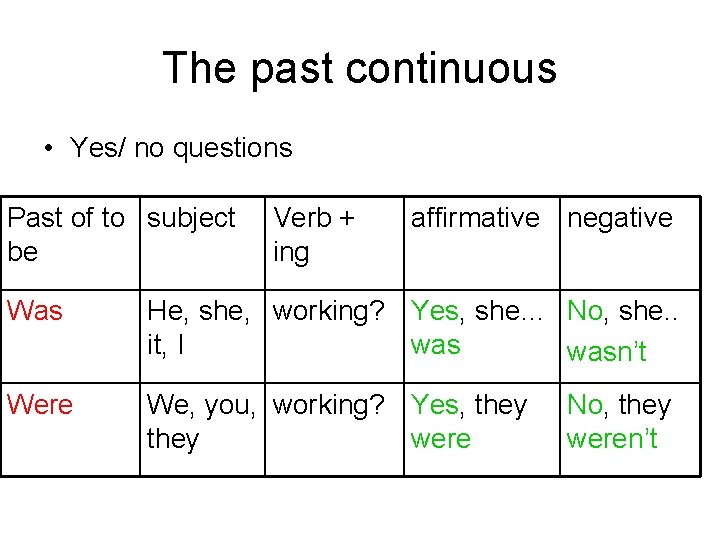 The past continuous

• Yes/ no questions

| Past of to be | subject | Verb + ing | affirmative | negative |
|---|---|---|---|---|
| Was | He, she, it, I | working? | Yes, she… was | No, she.. wasn't |
| Were | We, you, they | working? | Yes, they were | No, they weren't |